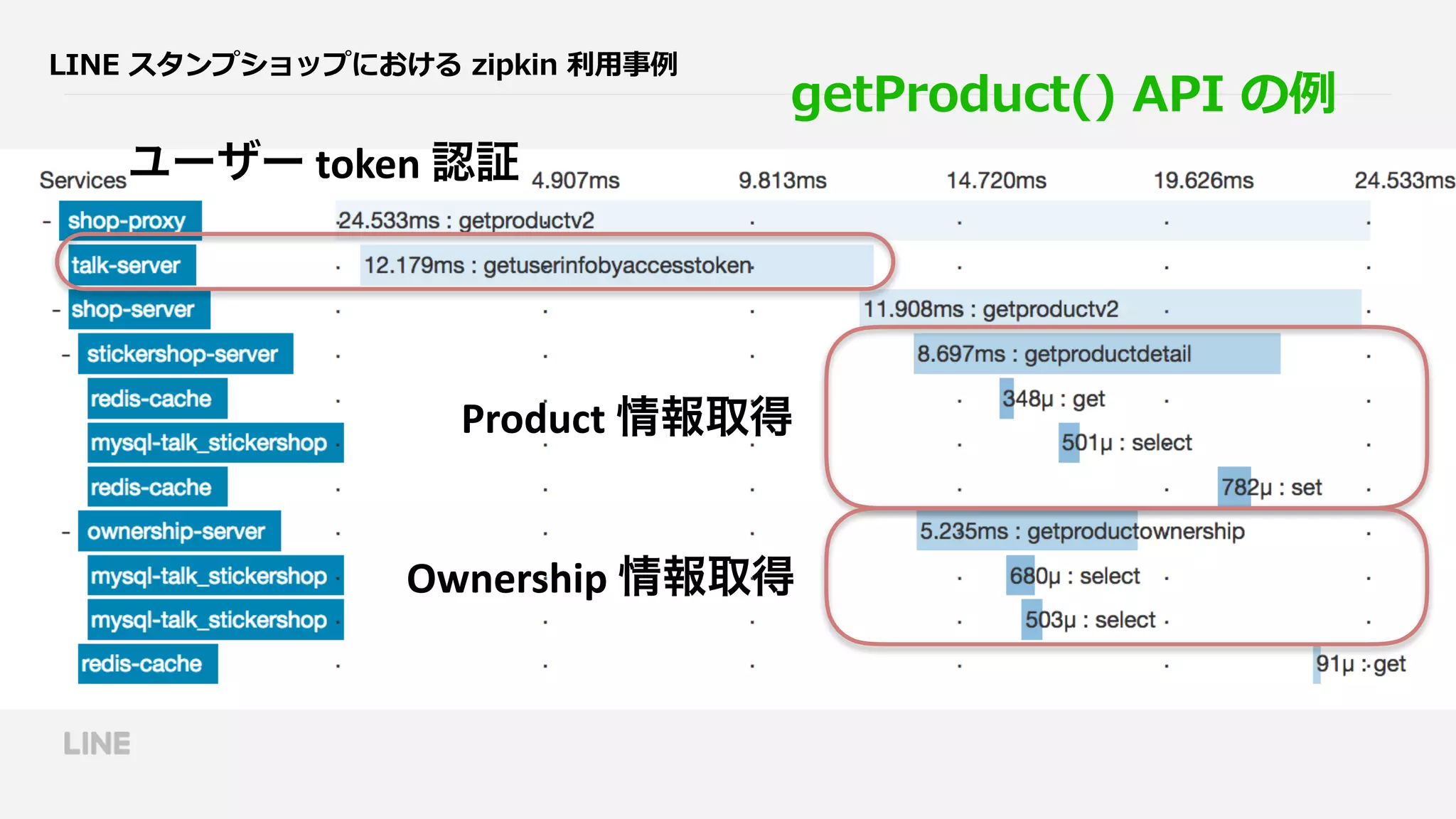 LINE スタンプショップにおける zipkin 利用事例

getProduct() API の例

ユーザー token 認証

Services 4.907ms 9.813ms 14.720ms 19.626ms 24.533ms

- shop-proxy 24.533ms : getproductv2

talk-server 12.179ms : getuserinfobyaccesstoken

- shop-server 11.908ms : getproductv2

- stickershop-server 8.697ms : getproductdetail

redis-cache 348μ : get

mysql-talk_stickershop 501μ : select

redis-cache 782μ : set

- ownership-server 5.235ms : getproductownership

mysql-talk_stickershop 680μ : select

mysql-talk_stickershop 503μ : select

redis-cache 91μ : get

Product 情報取得

Ownership 情報取得

LINE